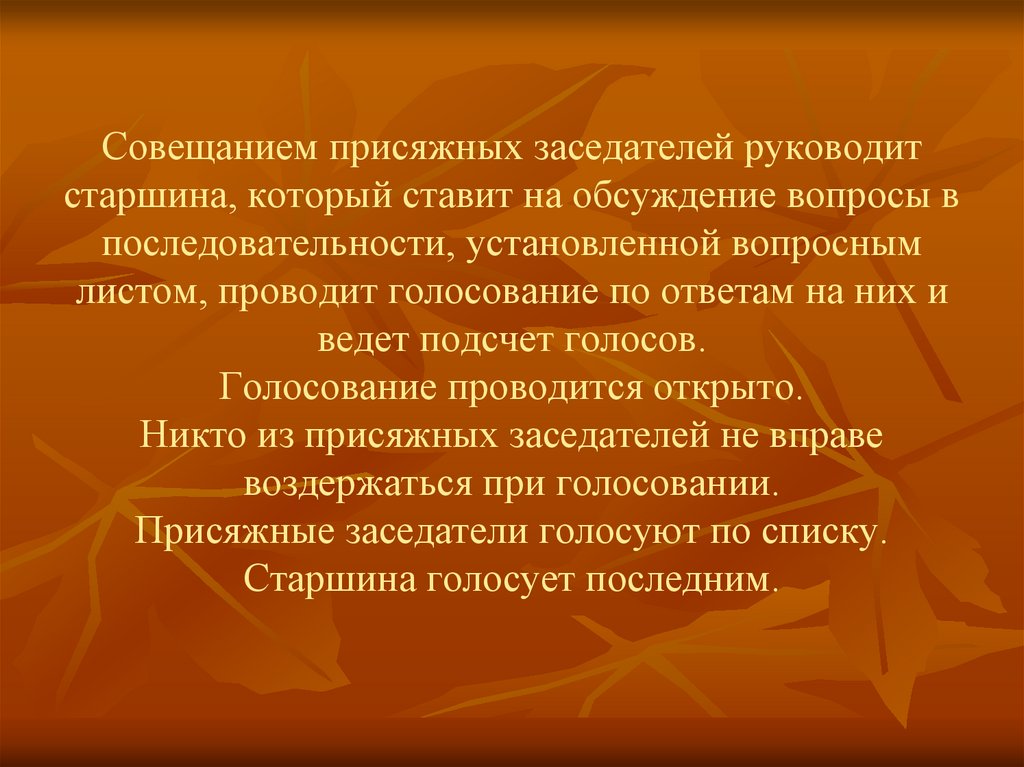 Совещанием присяжных заседателей руководит старшина, который ставит на обсуждение вопросы в последовательности, установленной вопросным листом, проводит голосование по ответам на них и ведет подсчет голосов.
Голосование проводится открыто.
Никто из присяжных заседателей не вправе воздержаться при голосовании.
Присяжные заседатели голосуют по списку.
Старшина голосует последним.